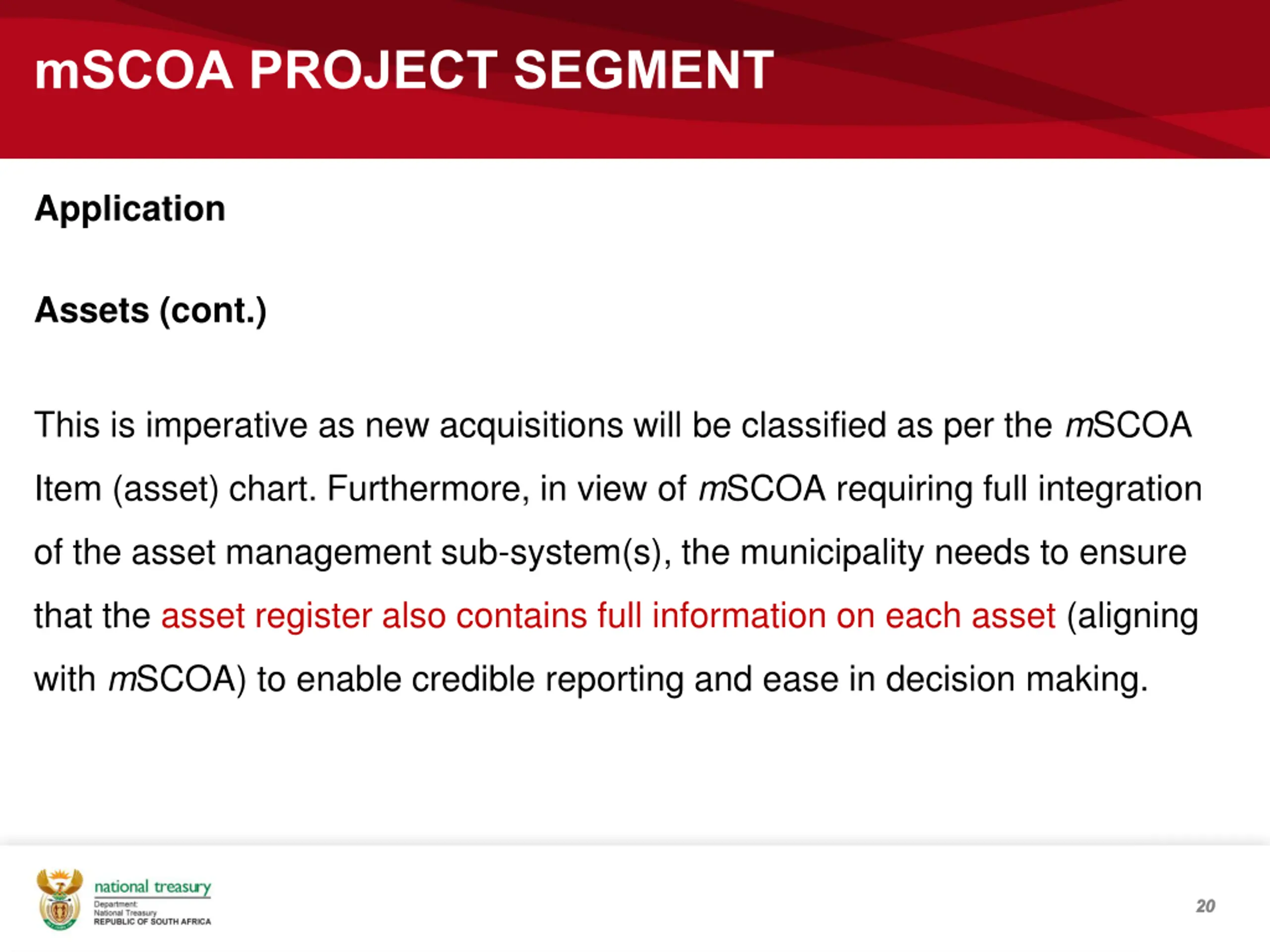 mSCOA PROJECT SEGMENT

Application

Assets (cont.)

This is imperative as new acquisitions will be classified as per the mSCOA Item (asset) chart. Furthermore, in view of mSCOA requiring full integration of the asset management sub-system(s), the municipality needs to ensure that the asset register also contains full information on each asset (aligning with mSCOA) to enable credible reporting and ease in decision making.

national treasury
Department:
National Treasury
REPUBLIC OF SOUTH AFRICA

20